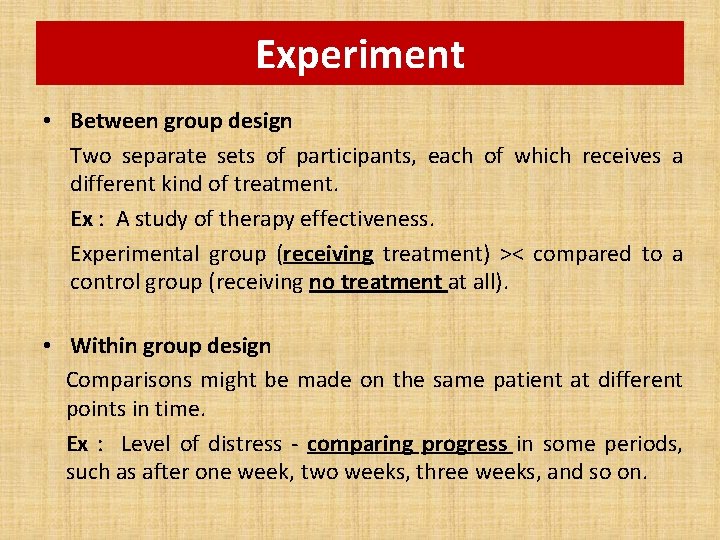 Experiment

• Between group design

Two separate sets of participants, each of which receives a different kind of treatment.

Ex : A study of therapy effectiveness.

Experimental group (receiving treatment) >< compared to a control group (receiving no treatment at all).

• Within group design

Comparisons might be made on the same patient at different points in time.

Ex : Level of distress - comparing progress in some periods, such as after one week, two weeks, three weeks, and so on.